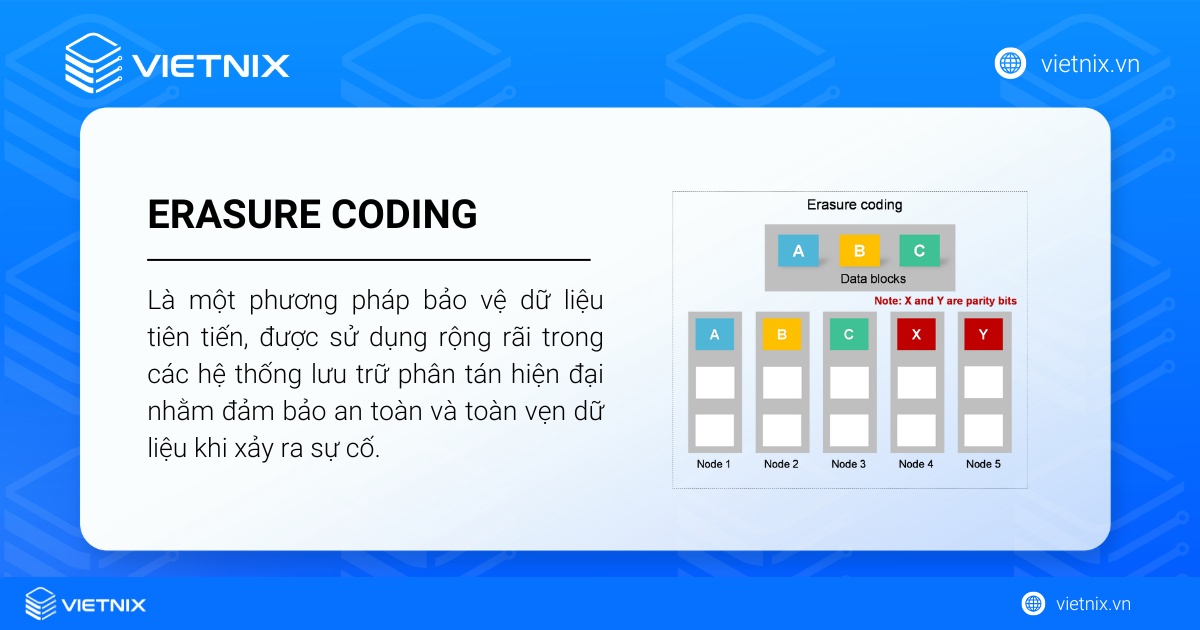 VIETNIX

vietnix.vn

ERASURE CODING

Là một phương pháp bảo vệ dữ liệu tiên tiến, được sử dụng rộng rãi trong các hệ thống lưu trữ phân tán hiện đại nhằm đảm bảo an toàn và toàn vẹn dữ liệu khi xảy ra sự cố.

Erasure coding

A B C

Data blocks

Note: X and Y are parity bits

A B C X Y

Node 1 Node 2 Node 3 Node 4 Node 5

VIETNIX

vietnix.vn